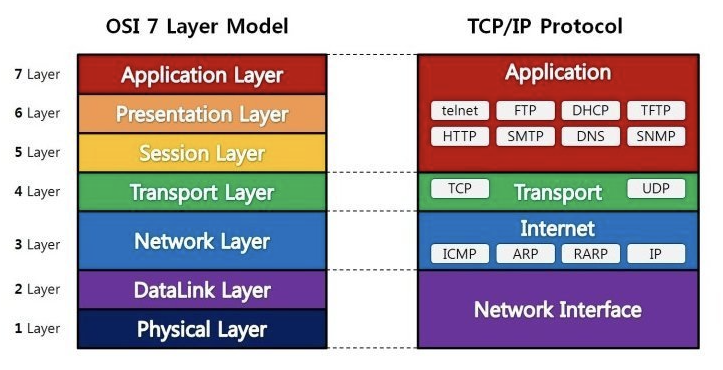 OSI 7 Layer Model

7 Layer
Application Layer
6 Layer
Presentation Layer
5 Layer
Session Layer
4 Layer
Transport Layer
3 Layer
Network Layer
2 Layer
DataLink Layer
1 Layer
Physical Layer

TCP/IP Protocol

Application
telnet FTP DHCP TFTP
HTTP SMTP DNS SNMP

TCP Transport UDP

Internet
ICMP ARP RARP IP

Network Interface